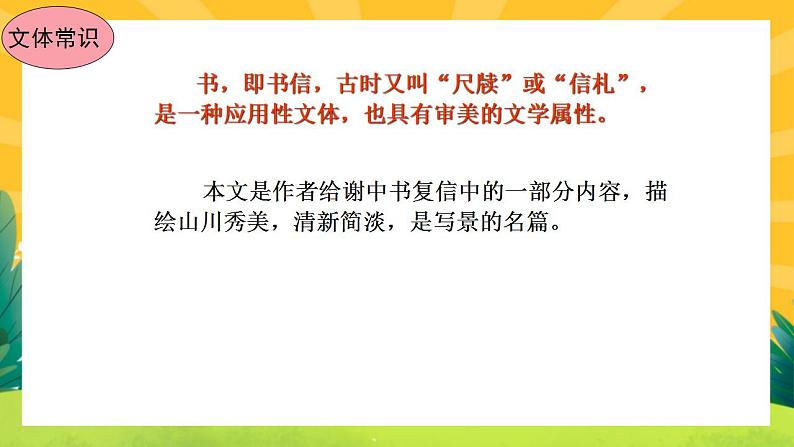 文体常识

书，即书信，古时又叫“尺牍”或“信札”，是一种应用性文体，也具有审美的文学属性。

本文是作者给谢中书复信中的一部分内容，描绘山川秀美，清新简淡，是写景的名篇。